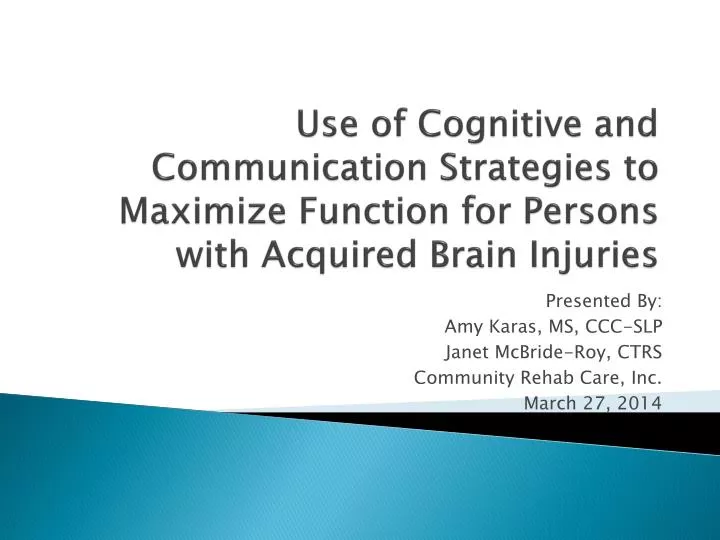 Use of Cognitive and Communication Strategies to Maximize Function for Persons with Acquired Brain Injuries

Presented By:
Amy Karas, MS, CCC-SLP
Janet McBride-Roy, CTRS
Community Rehab Care, Inc.
March 27, 2014